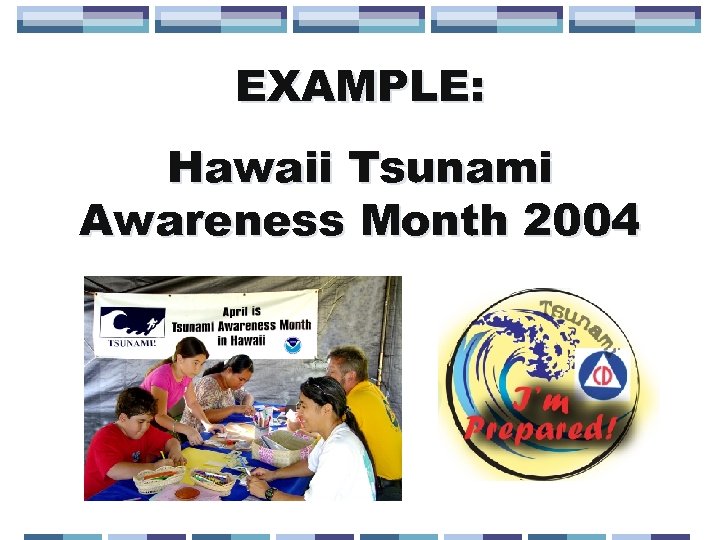 EXAMPLE:

Hawaii Tsunami Awareness Month 2004

TSUNAMI!

April is Tsunami Awareness Month in Hawaii

Tsunami

CD

I'm Prepared!